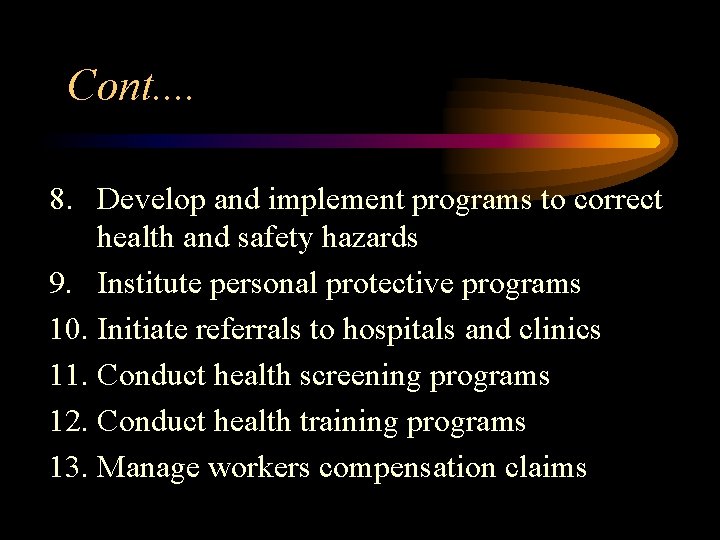 Cont....

8. Develop and implement programs to correct health and safety hazards
9. Institute personal protective programs
10. Initiate referrals to hospitals and clinics
11. Conduct health screening programs
12. Conduct health training programs
13. Manage workers compensation claims